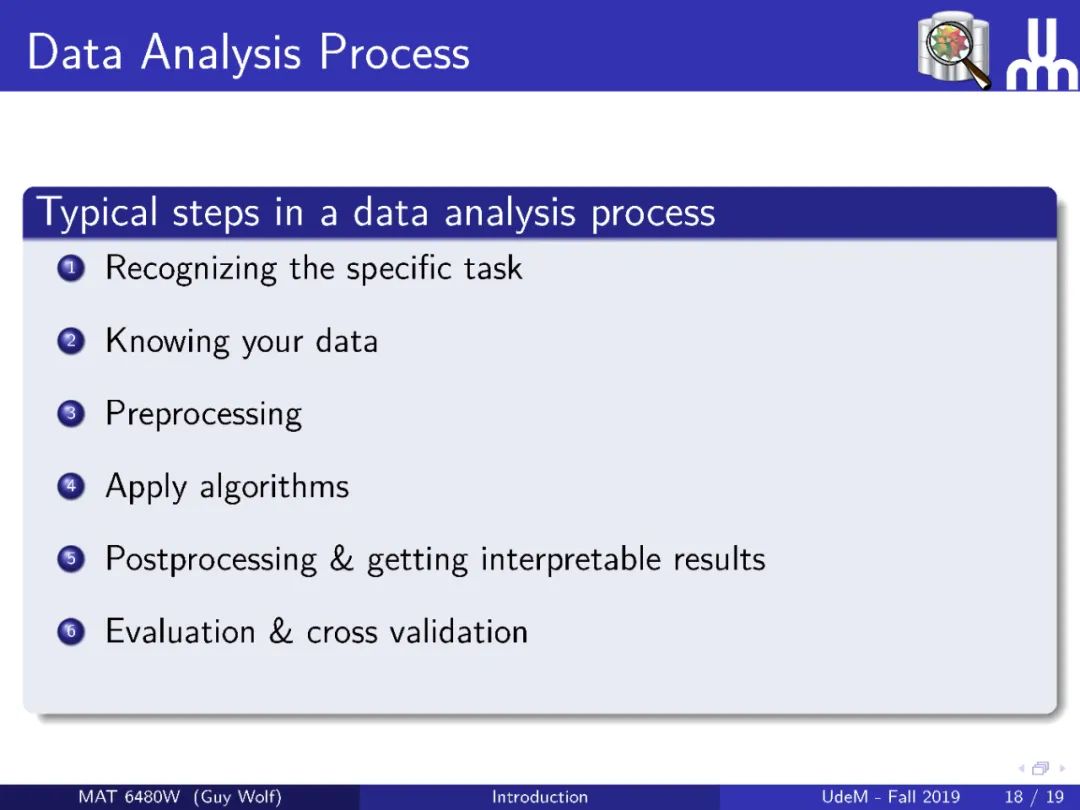 Data Analysis Process

Typical steps in a data analysis process

1 Recognizing the specific task

2 Knowing your data

3 Preprocessing

4 Apply algorithms

5 Postprocessing & getting interpretable results

6 Evaluation & cross validation

MAT 6480W (Guy Wolf) Introduction UdeM - Fall 2019 18 / 19